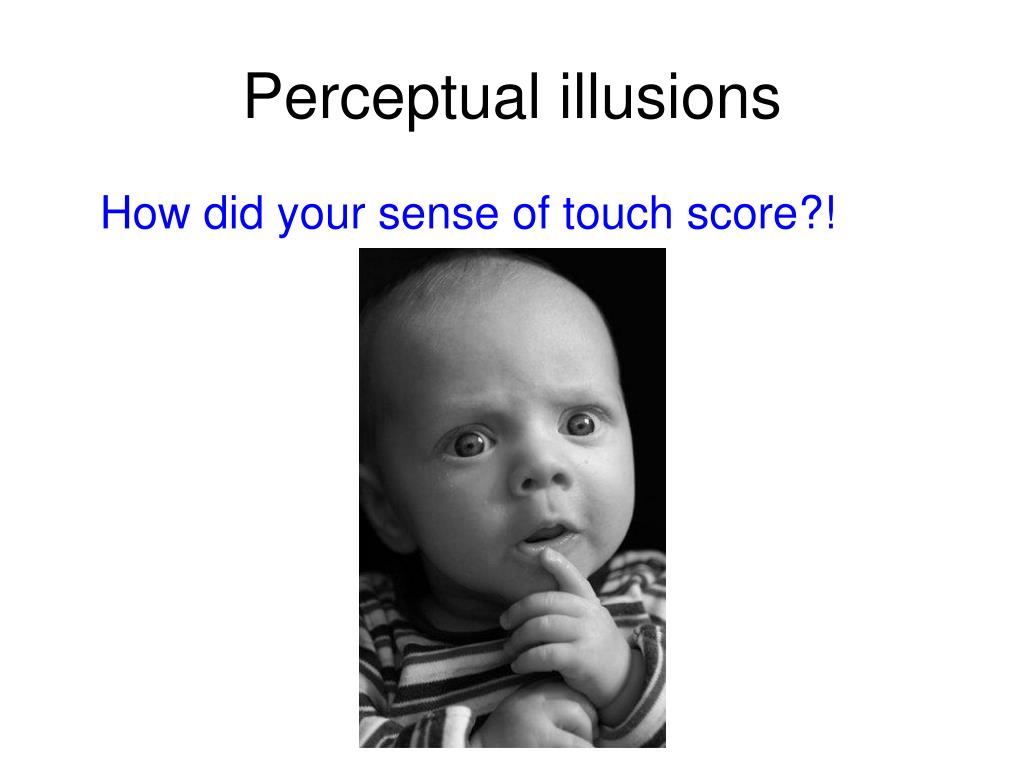 Perceptual illusions

How did your sense of touch score?!